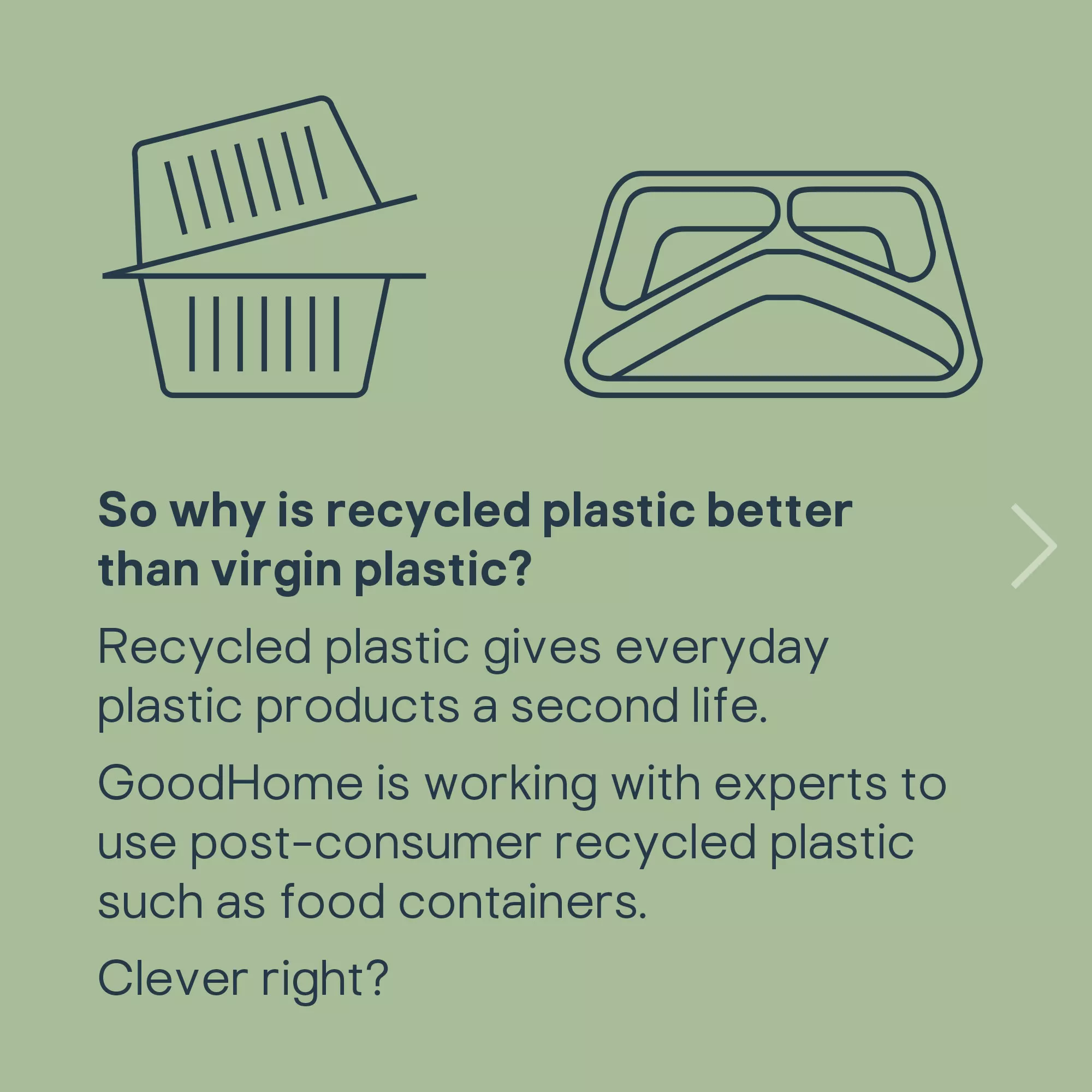 So why is recycled plastic better than virgin plastic?

Recycled plastic gives everyday plastic products a second life.

GoodHome is working with experts to use post-consumer recycled plastic such as food containers.

Clever right?